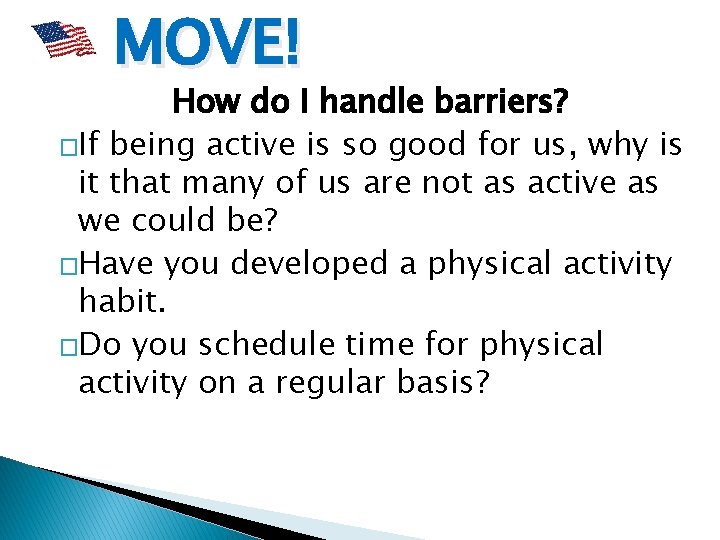 MOVE!

How do I handle barriers?

□If being active is so good for us, why is it that many of us are not as active as we could be?

□Have you developed a physical activity habit.

□Do you schedule time for physical activity on a regular basis?